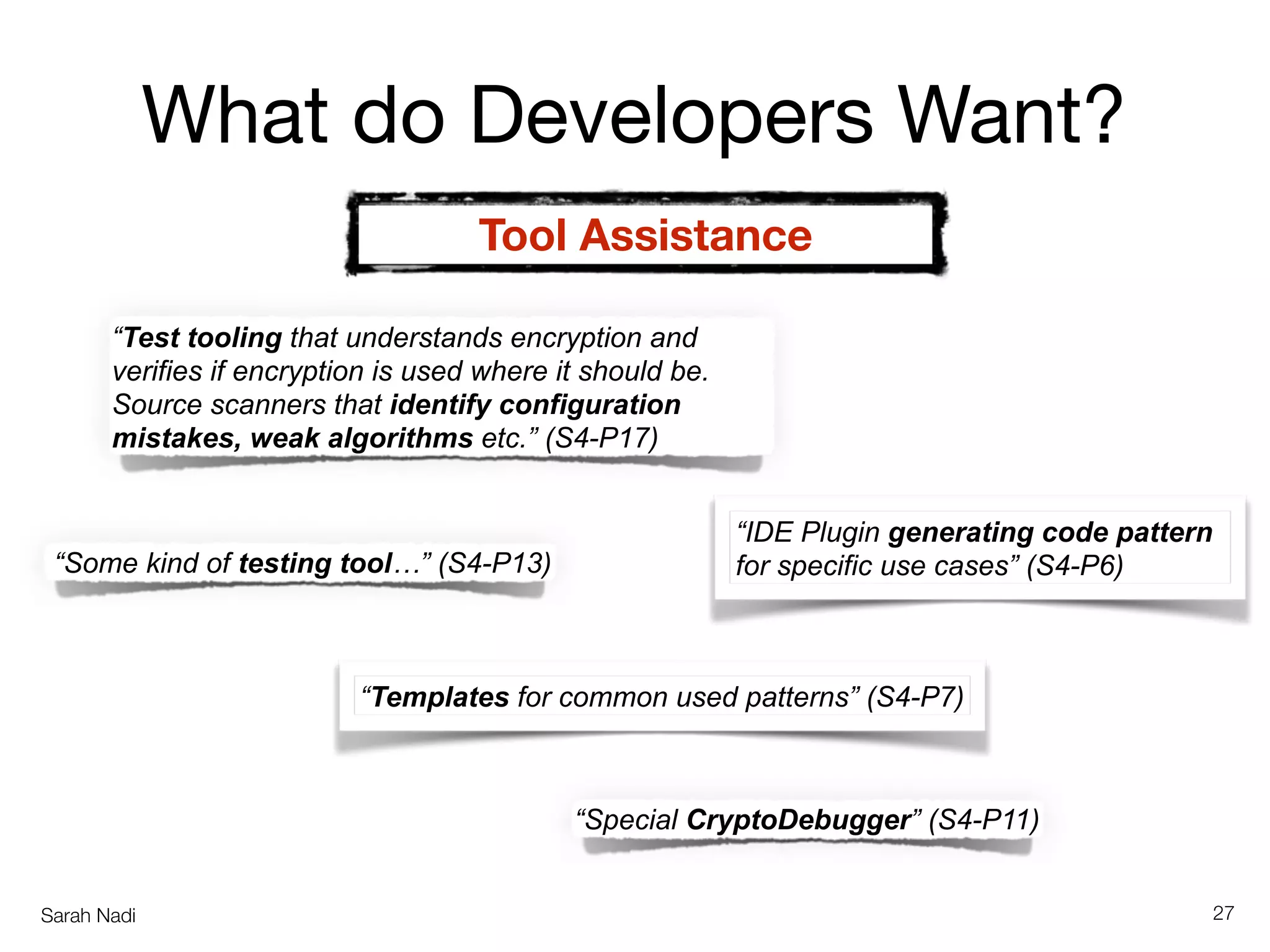 What do Developers Want?

Tool Assistance

“Test tooling that understands encryption and verifies if encryption is used where it should be. Source scanners that identify configuration mistakes, weak algorithms etc.” (S4-P17)

“Some kind of testing tool…” (S4-P13)

“IDE Plugin generating code pattern for specific use cases” (S4-P6)

“Templates for common used patterns” (S4-P7)

“Special CryptoDebugger” (S4-P11)

Sarah Nadi

27